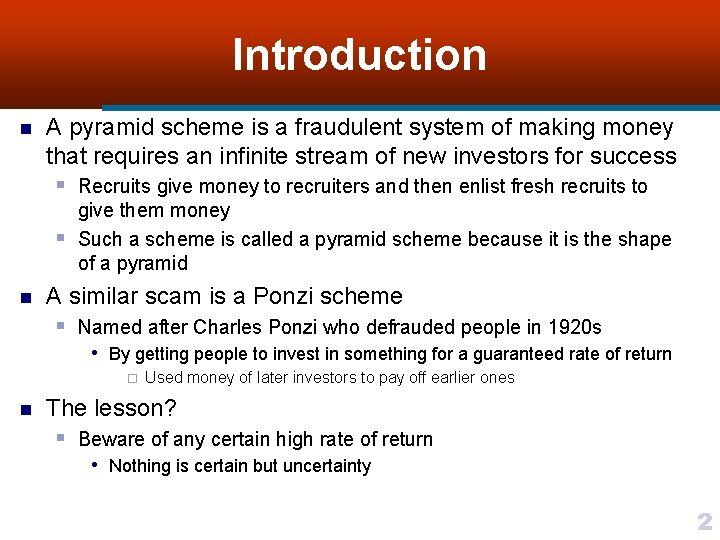 Introduction

A pyramid scheme is a fraudulent system of making money that requires an infinite stream of new investors for success

Recruits give money to recruiters and then enlist fresh recruits to give them money

Such a scheme is called a pyramid scheme because it is the shape of a pyramid

A similar scam is a Ponzi scheme

Named after Charles Ponzi who defrauded people in 1920s

By getting people to invest in something for a guaranteed rate of return

Used money of later investors to pay off earlier ones

The lesson?

Beware of any certain high rate of return

Nothing is certain but uncertainty

2